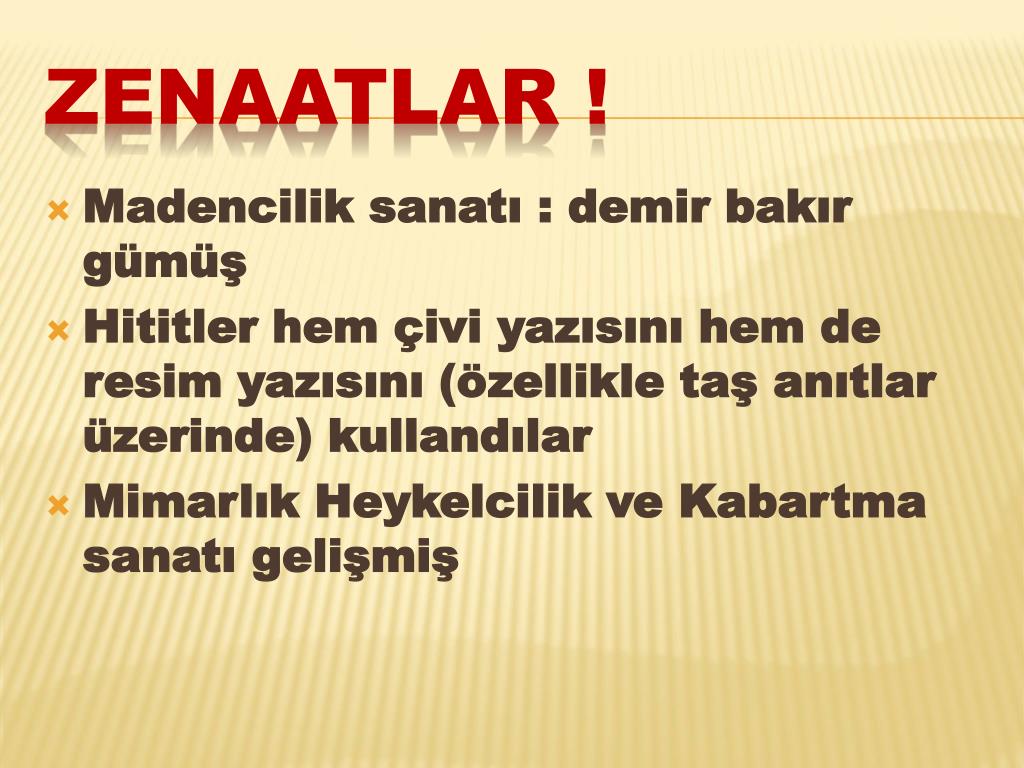 ZENAATLAR !

Madencilik sanatı : demir bakır gümüş

Hititler hem çivi yazısını hem de resim yazısını (özellikle taş anıtlar üzerinde) kullandılar

Mimarlık Heykelcilik ve Kabartma sanatı gelişmiş